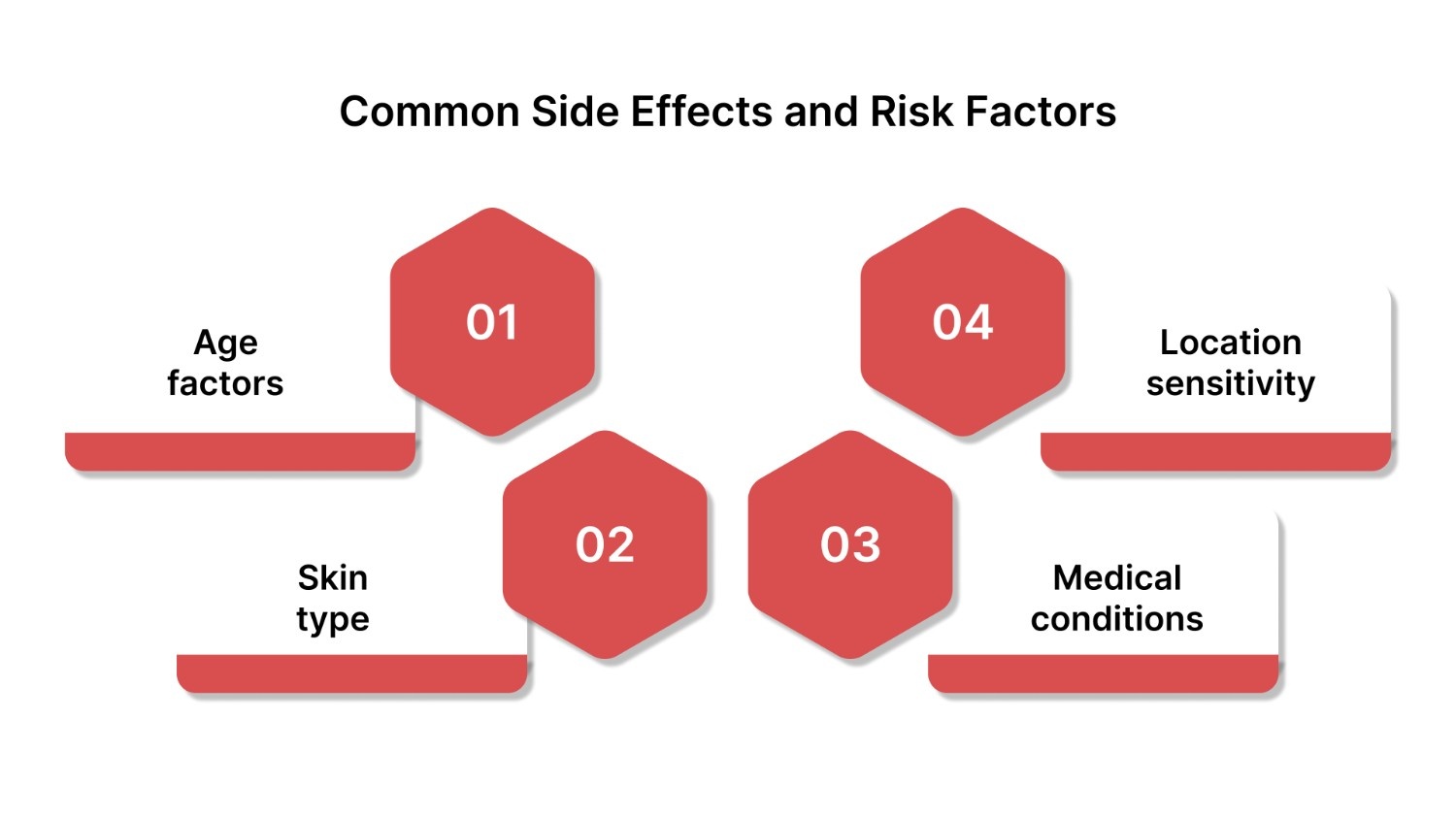 Common Side Effects and Risk Factors

01

Age factors

02

Skin type

03

Medical conditions

04

Location sensitivity